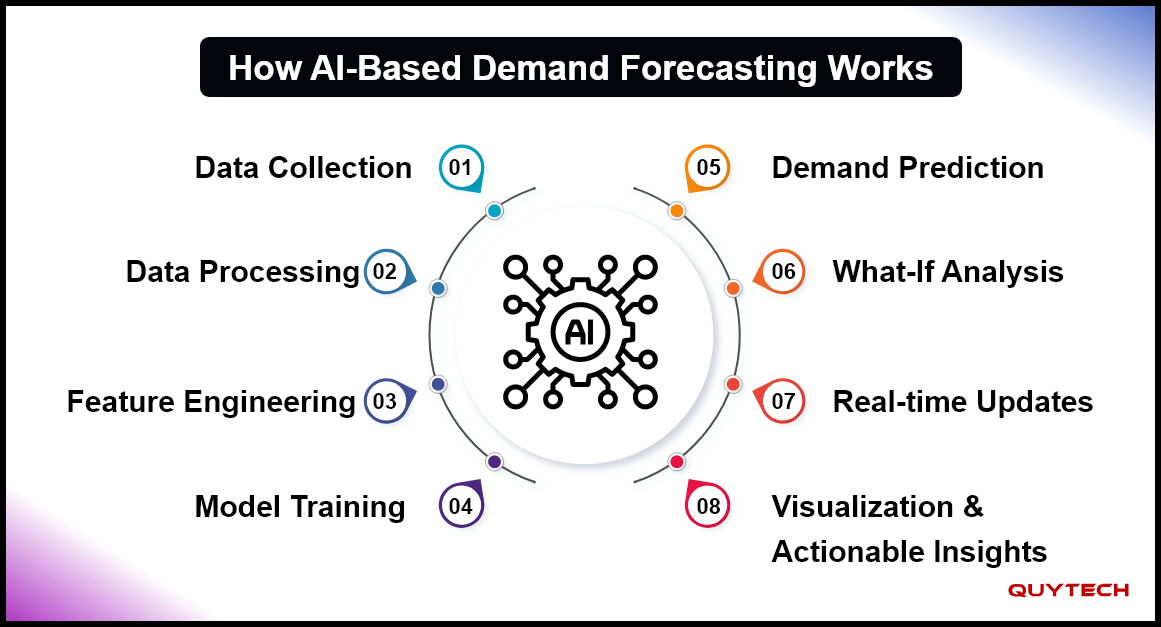 How AI-Based Demand Forecasting Works

Data Collection 01

Data Processing 02

Feature Engineering 03

Model Training 04

AI

05 Demand Prediction

06 What-If Analysis

07 Real-time Updates

08 Visualization & Actionable Insights

QUYTECH